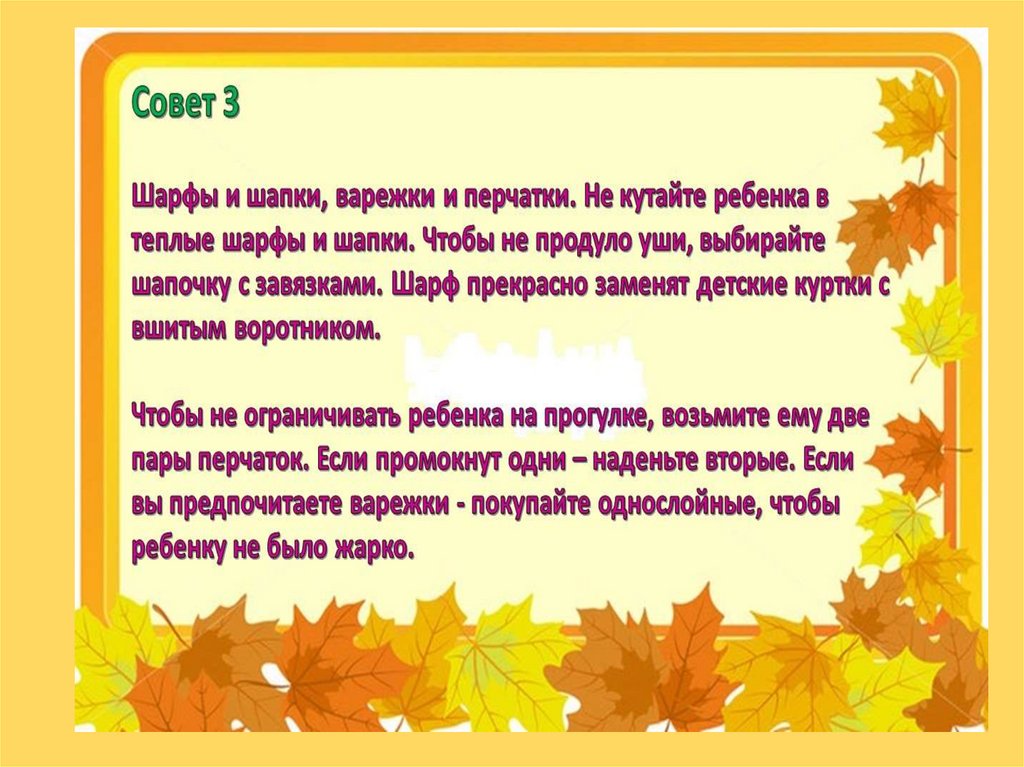 Совет 3

Шарфы и шапки, варежки и перчатки. Не кутайте ребенка в теплые шарфы и шапки. Чтобы не продуло уши, выбирайте шапочку с завязками. Шарф прекрасно заменят детские куртки с вшитым воротником.

Чтобы не ограничивать ребенка на прогулке, возьмите ему две пары перчаток. Если промокнут одни – наденьте вторые. Если вы предпочитаете варежки - покупайте однослойные, чтобы ребенку не было жарко.